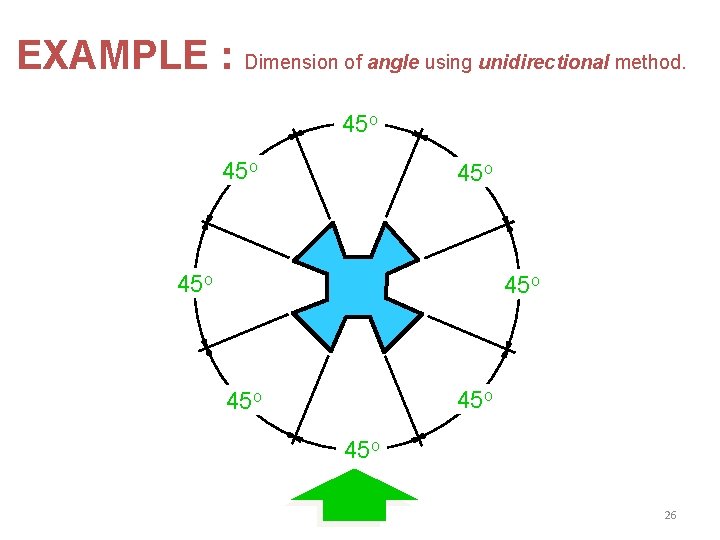 EXAMPLE : Dimension of angle using unidirectional method.

$45^o$

$45^o$

$45^o$

$45^o$

$45^o$

$45^o$

$45^o$

$45^o$

26